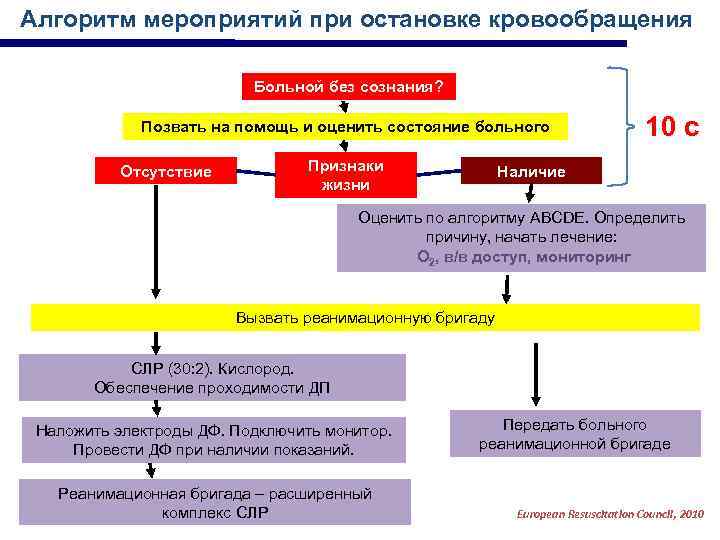 Алгоритм мероприятий при остановке кровообращения

Больной без сознания?

Позвать на помощь и оценить состояние больного

10 с

Отсутствие

Признаки жизни

Наличие

Оценить по алгоритму ABCDE. Определить причину, начать лечение:
$O_2$, в/в доступ, мониторинг

Вызвать реанимационную бригаду

СЛР (30:2). Кислород.
Обеспечение проходимости ДП

Наложить электроды ДФ. Подключить монитор.
Провести ДФ при наличии показаний.

Реанимационная бригада – расширенный комплекс СЛР

Передать больного реанимационной бригаде

European Resuscitation Council, 2010